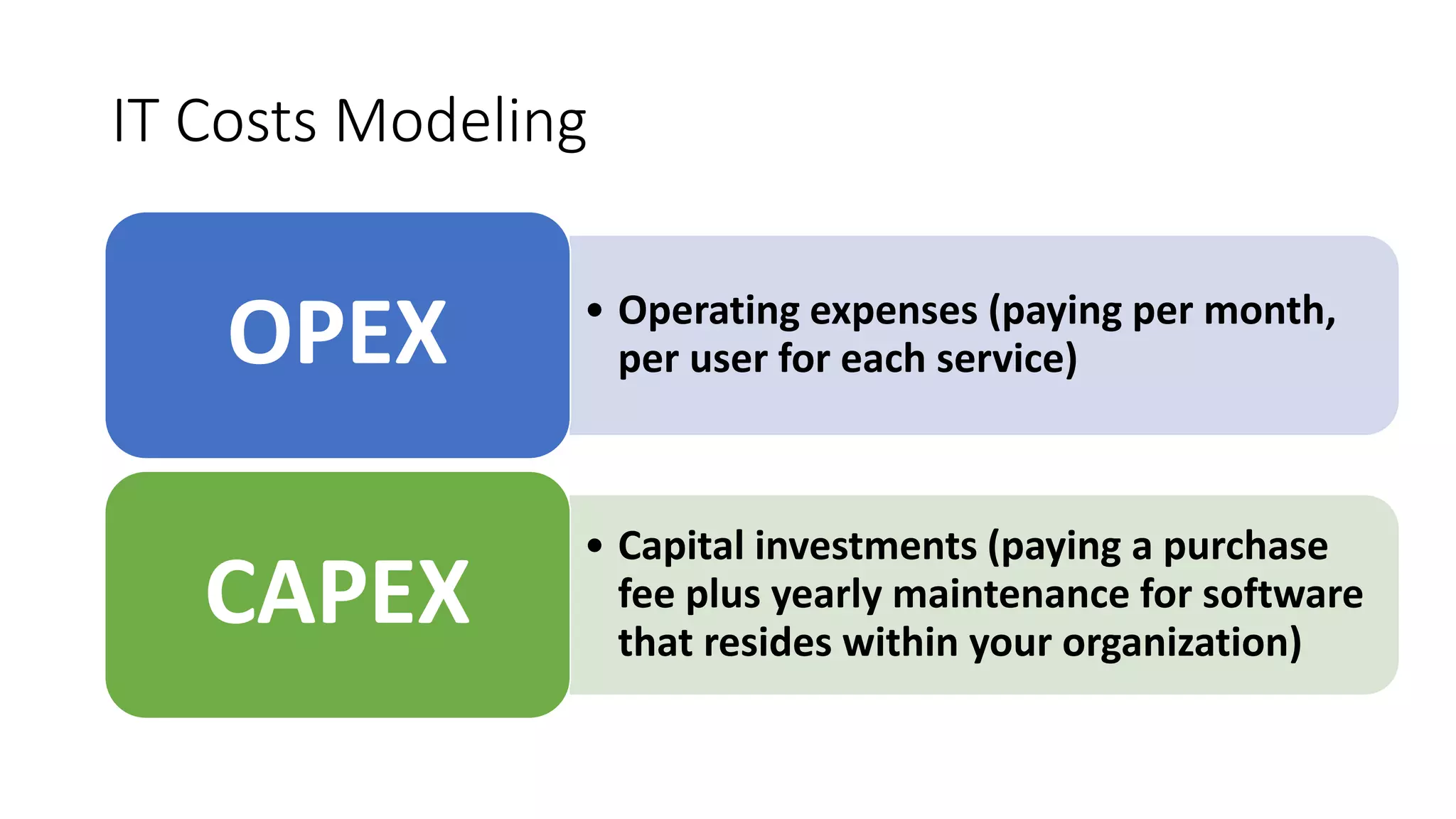 IT Costs Modeling

OPEX

• Operating expenses (paying per month, per user for each service)

CAPEX

• Capital investments (paying a purchase fee plus yearly maintenance for software that resides within your organization)